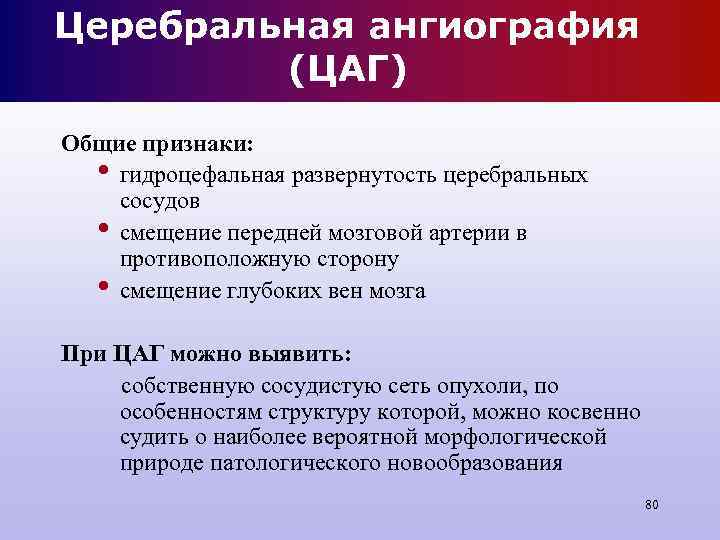 Церебральная ангиография (ЦАГ)

Общие признаки:
• гидроцефальная развернутость церебральных сосудов
• смещение передней мозговой артерии в противоположную сторону
• смещение глубоких вен мозга

При ЦАГ можно выявить:
собственную сосудистую сеть опухоли, по особенностям структуру которой, можно косвенно судить о наиболее вероятной морфологической природе патологического новообразования

80